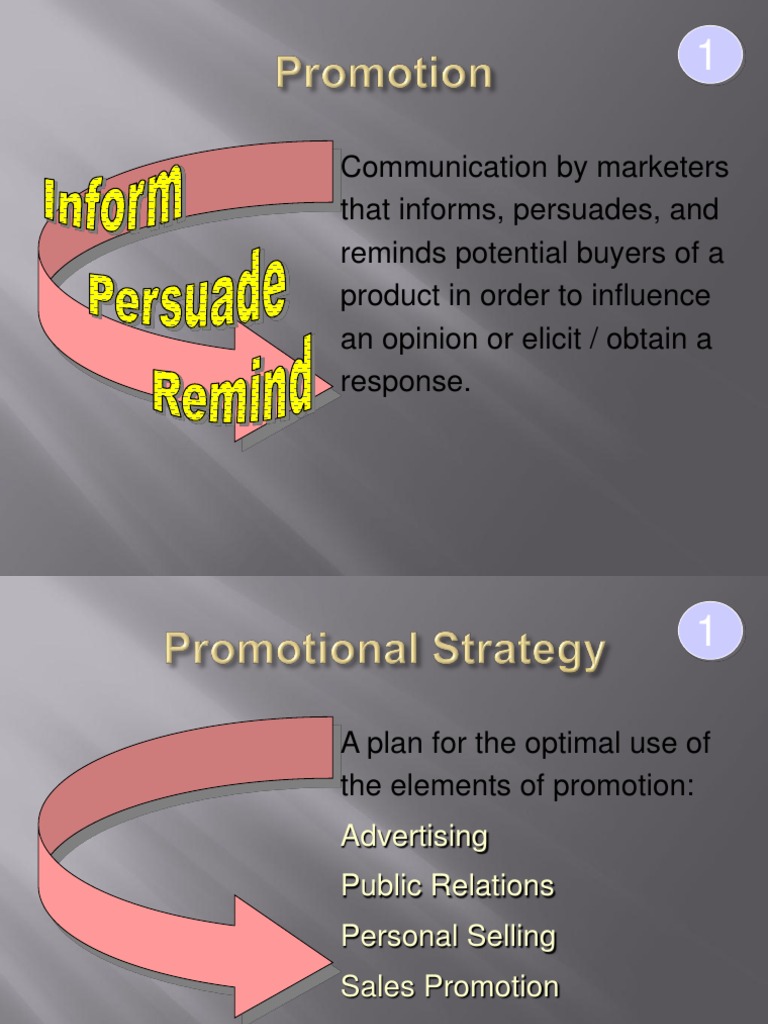 Promotion

1

Inform
Persuade
Remind

Communication by marketers that informs, persuades, and reminds potential buyers of a product in order to influence an opinion or elicit / obtain a response.

Promotional Strategy

1

A plan for the optimal use of the elements of promotion:

Advertising
Public Relations
Personal Selling
Sales Promotion